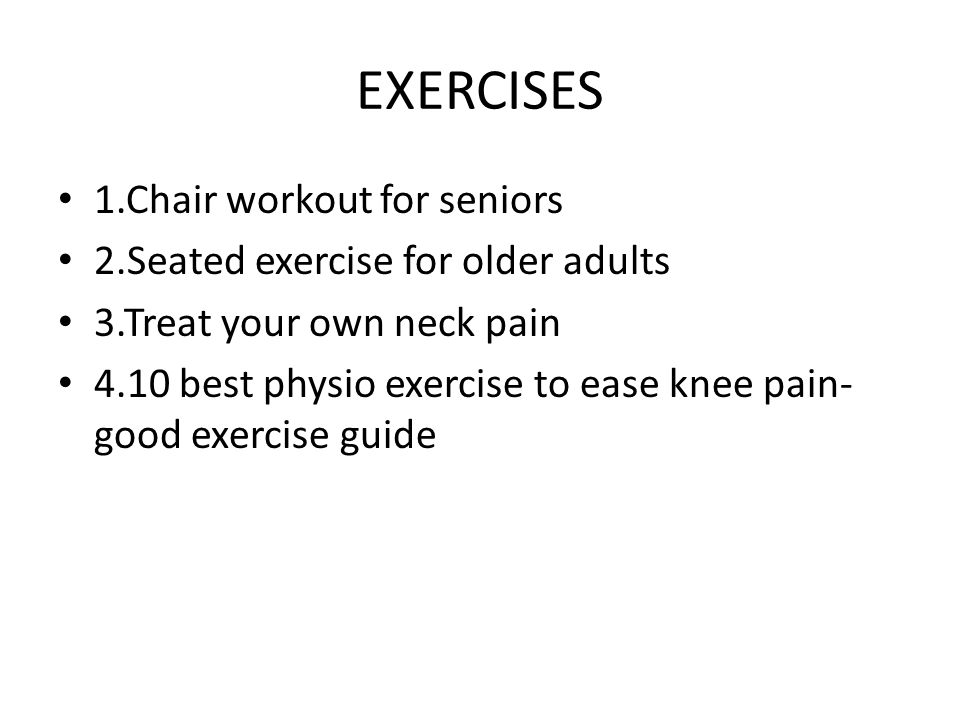 EXERCISES

• 1.Chair workout for seniors
• 2.Seated exercise for older adults
• 3.Treat your own neck pain
• 4.10 best physio exercise to ease knee pain-good exercise guide